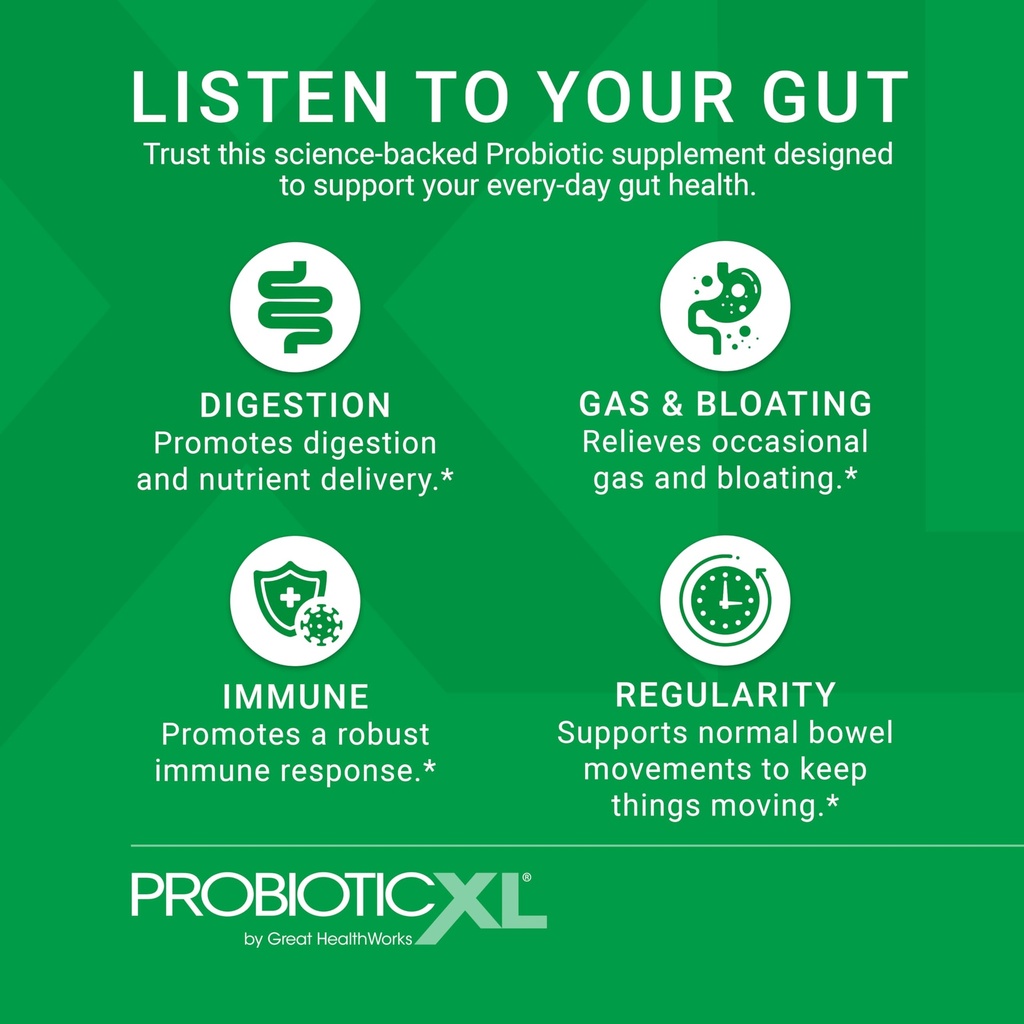 LISTEN TO YOUR GUT
Trust this science-backed Probiotic supplement designed to support your every-day gut health.

DIGESTION
Promotes digestion and nutrient delivery.*

GAS & BLOATING
Relieves occasional gas and bloating.*

IMMUNE
Promotes a robust immune response.*

REGULARITY
Supports normal bowel movements to keep things moving.*

PROBIOTICXL®
by Great HealthWorks